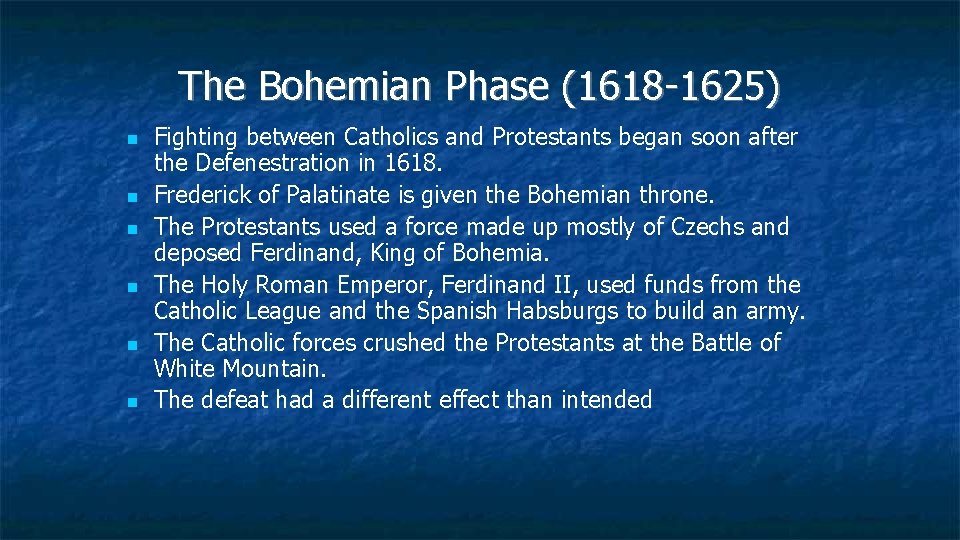 The Bohemian Phase (1618-1625)

- Fighting between Catholics and Protestants began soon after the Defenestration in 1618.
- Frederick of Palatinate is given the Bohemian throne.
- The Protestants used a force made up mostly of Czechs and deposed Ferdinand, King of Bohemia.
- The Holy Roman Emperor, Ferdinand II, used funds from the Catholic League and the Spanish Habsburgs to build an army.
- The Catholic forces crushed the Protestants at the Battle of White Mountain.
- The defeat had a different effect than intended